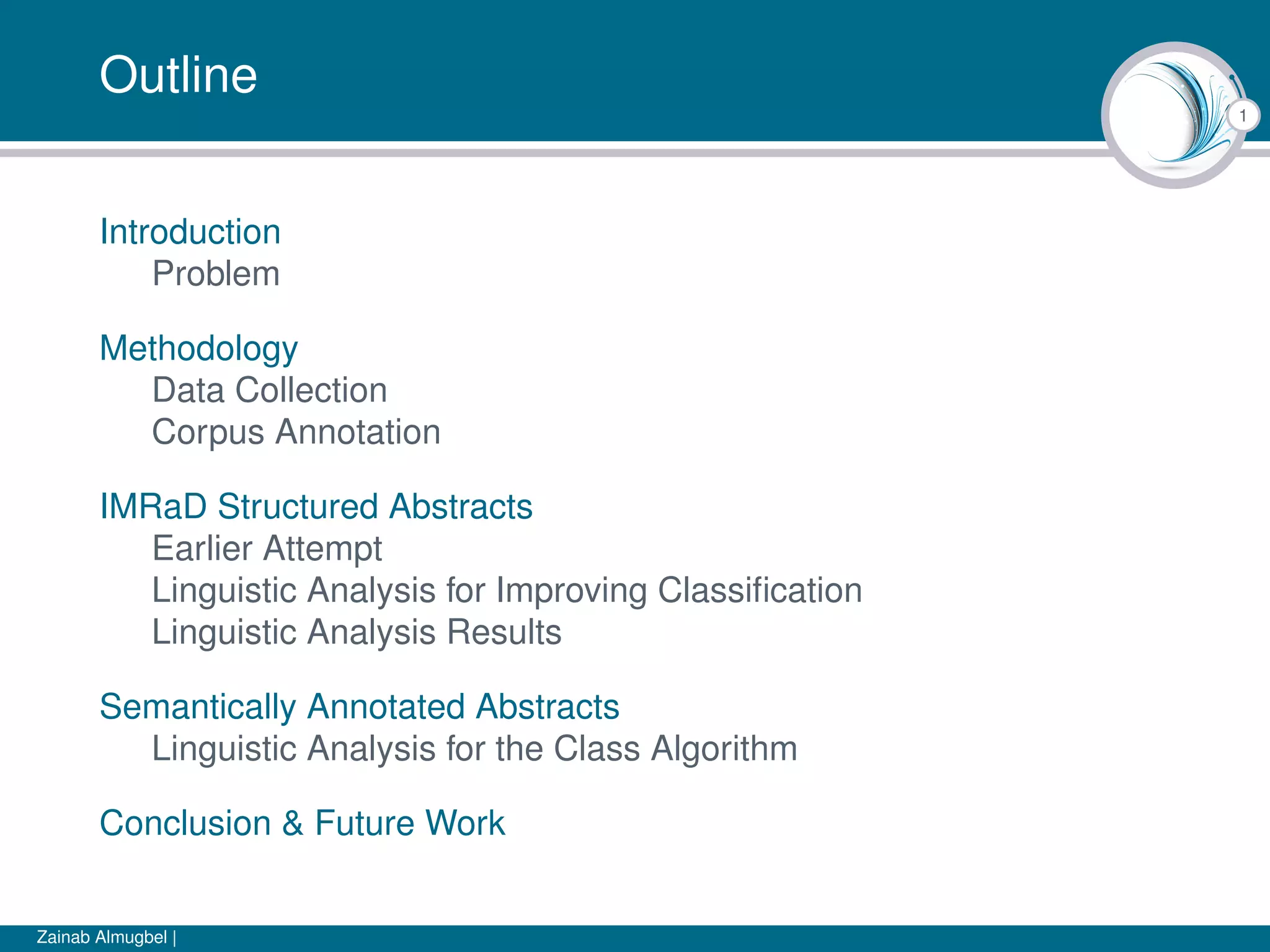 Outline

1

Introduction
Problem

Methodology
Data Collection
Corpus Annotation

IMRaD Structured Abstracts
Earlier Attempt
Linguistic Analysis for Improving Classification
Linguistic Analysis Results

Semantically Annotated Abstracts
Linguistic Analysis for the Class Algorithm

Conclusion & Future Work

Zainab Almugbel |